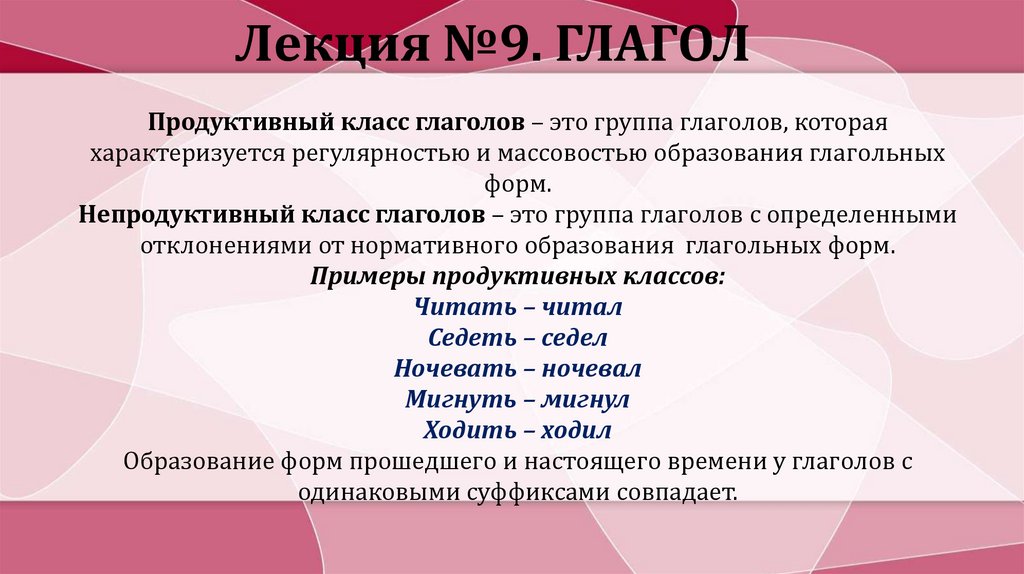 Лекция №9. ГЛАГОЛ

Продуктивный класс глаголов – это группа глаголов, которая характеризуется регулярностью и массовостью образования глагольных форм.

Непродуктивный класс глаголов – это группа глаголов с определенными отклонениями от нормативного образования глагольных форм.

Примеры продуктивных классов:

Читать – читал
Седеть – седел
Ночевать – ночевал
Мигнуть – мигнул
Ходить – ходил

Образование форм прошедшего и настоящего времени у глаголов с одинаковыми суффиксами совпадает.